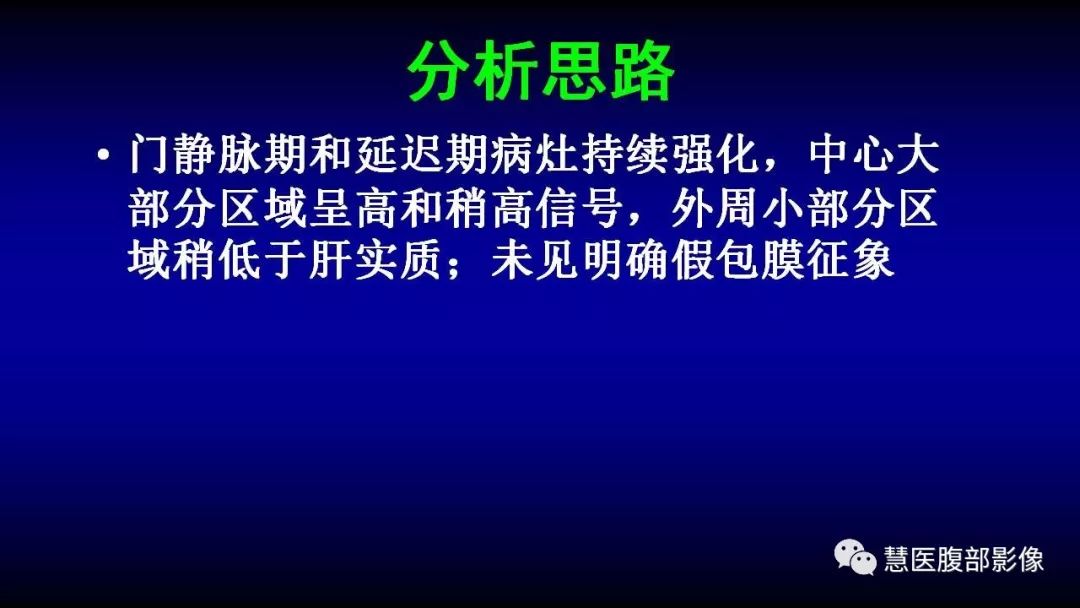 分析思路

• 门静脉期和延迟期病灶持续强化，中心大部分区域呈高和稍高信号，外周小部分区域稍低于肝实质；未见明确假包膜征象

慧医腹部影像